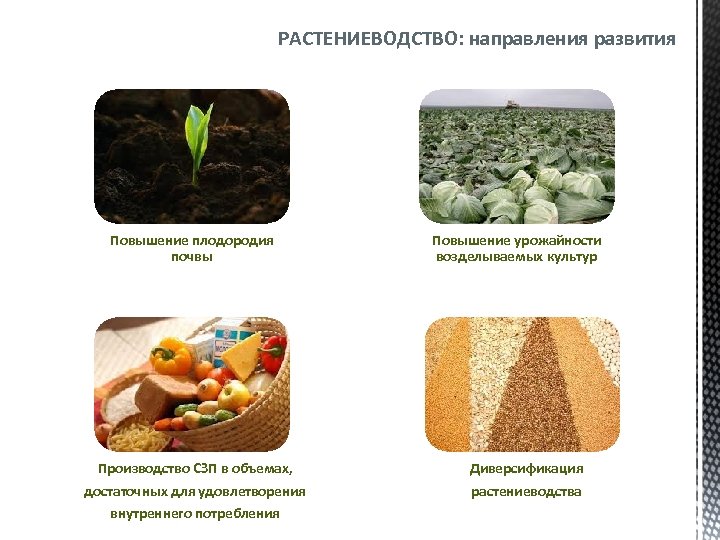 РАСТЕНИЕВОДСТВО: направления развития

Повышение плодородия почвы

Повышение урожайности возделываемых культур

Производство СЗП в объемах, достаточных для удовлетворения внутреннего потребления

Диверсификация растениеводства